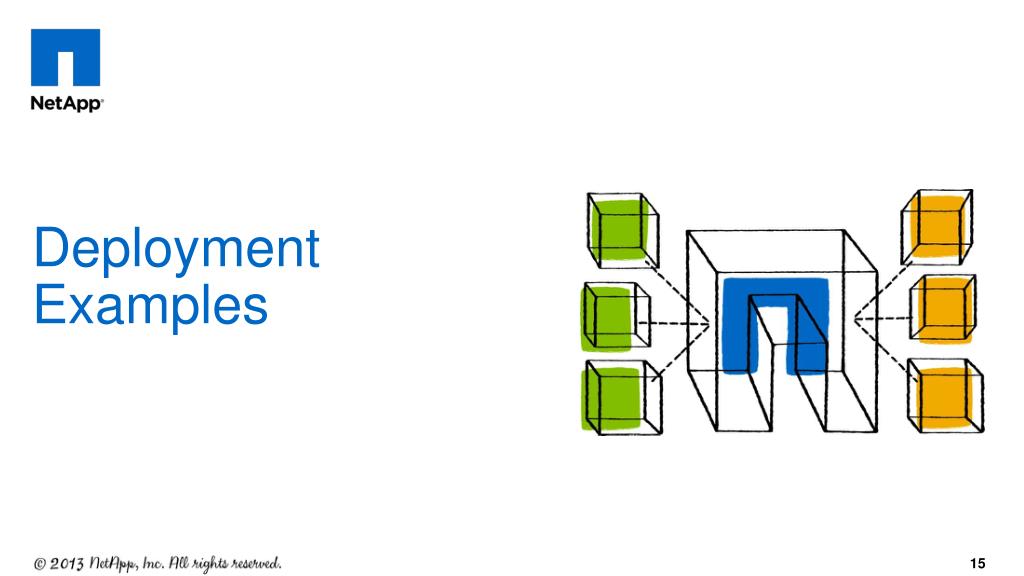 NetApp®

Deployment Examples

© 2013 NetApp, Inc. All rights reserved.

15